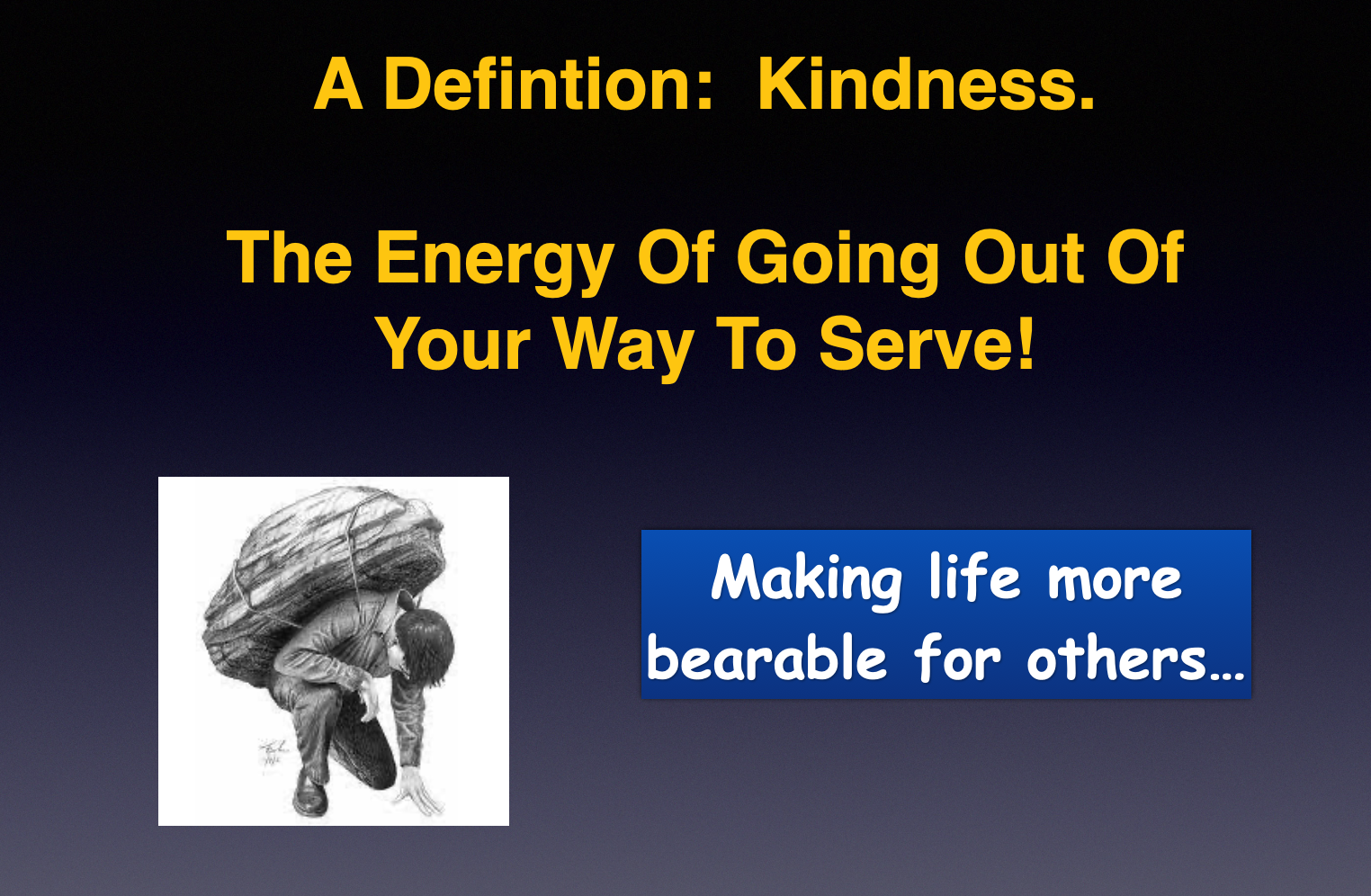 A Defintion:  Kindness.

The Energy Of Going Out Of Your Way To Serve!

Making life more bearable for others…